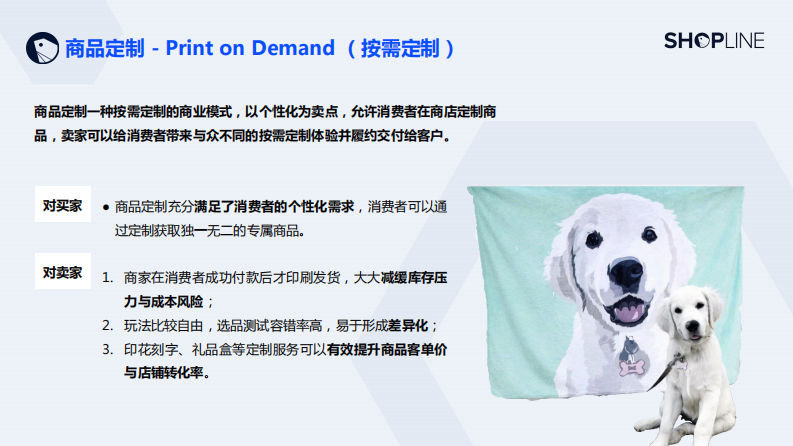 商品定制 - Print on Demand （按需定制）

SHOPLINE

商品定制一种按需定制的商业模式，以个性化为卖点，允许消费者在商店定制商品，卖家可以给消费者带来与众不同的按需定制体验并履约交付给客户。

对买家

● 商品定制充分满足了消费者的个性化需求，消费者可以通过定制获取独一无二的专属商品。

对卖家

1. 商家在消费者成功付款后才印刷发货，大大减缓库存压力与成本风险；
2. 玩法比较自由，选品测试容错率高，易于形成差异化；
3. 印花刻字、礼品盒等定制服务可以有效提升商品客单价与店铺转化率。